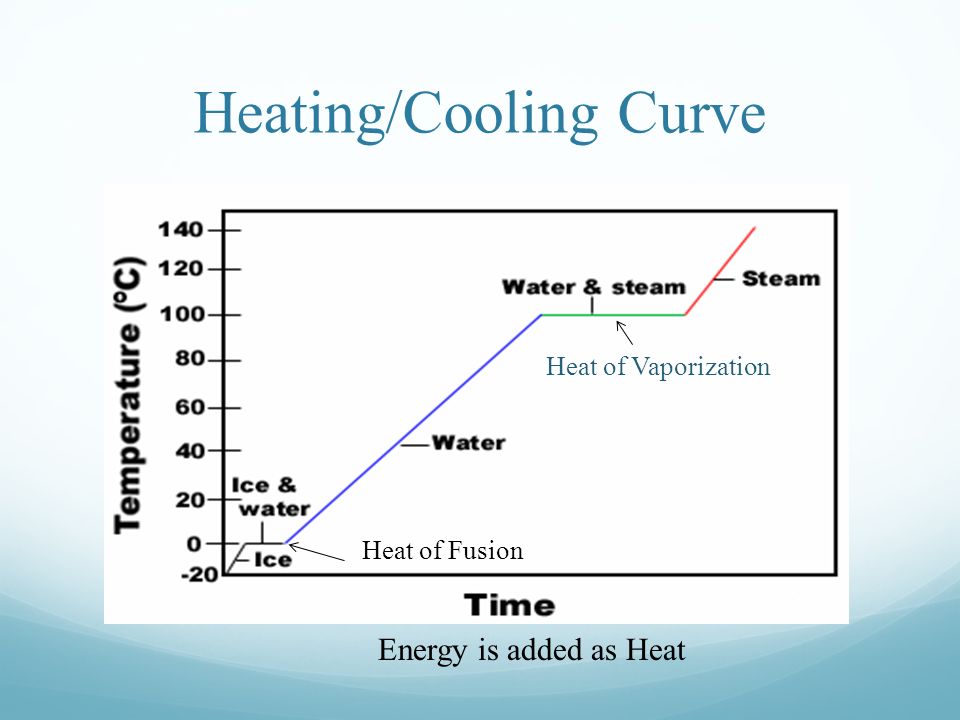 Heating/Cooling Curve

Temperature (ºC)

140
120
100
80
60
40
20
0
-20

Water & steam

Steam

Heat of Vaporization

Water

Ice & water

Ice

Heat of Fusion

Time

Energy is added as Heat